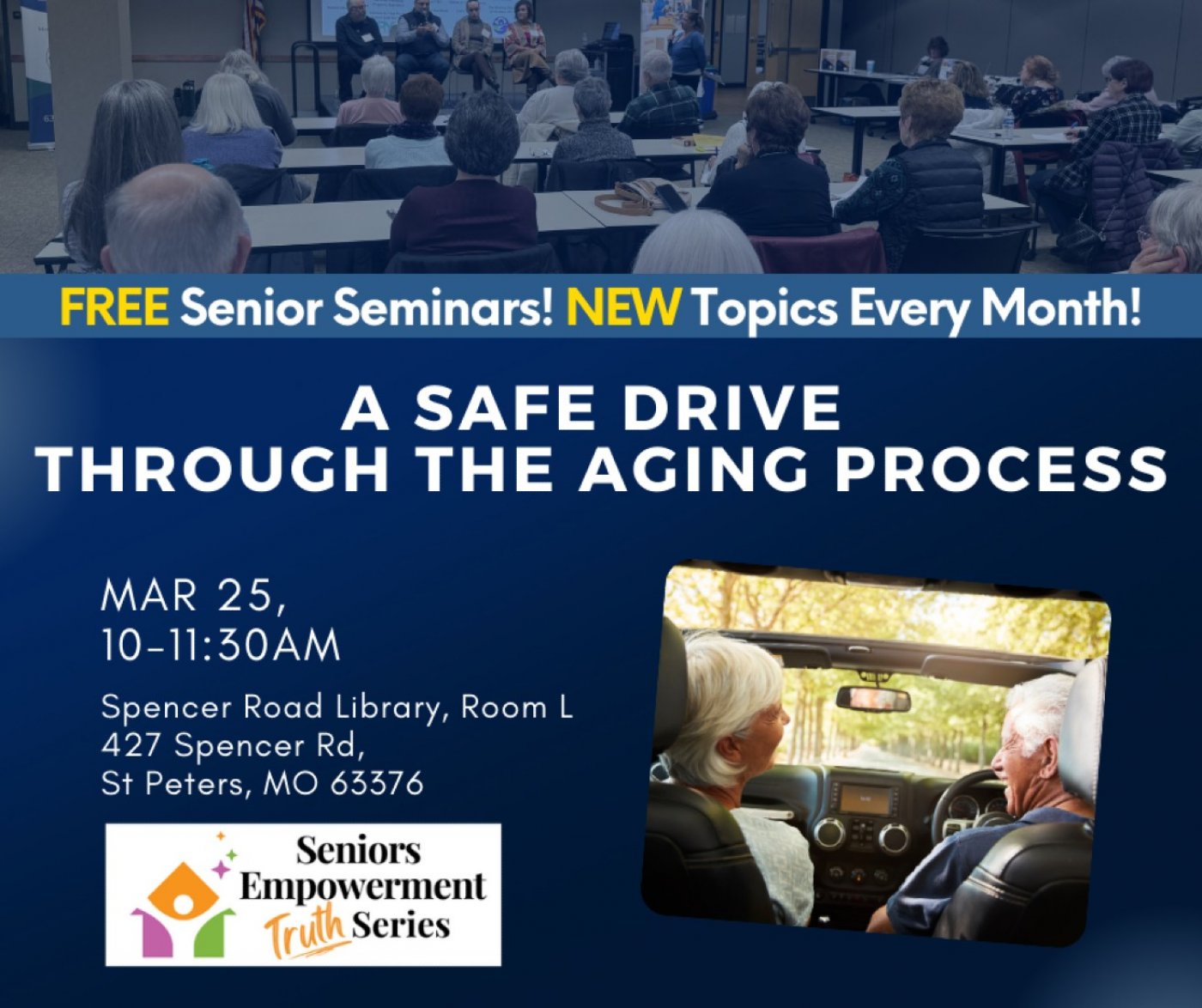 FREE Senior Seminars! NEW Topics Every Month!

A SAFE DRIVE THROUGH THE AGING PROCESS

MAR 25, 10-11:30AM

Spencer Road Library, Room L
427 Spencer Rd,
St Peters, MO 63376

Seniors Empowerment Truth Series